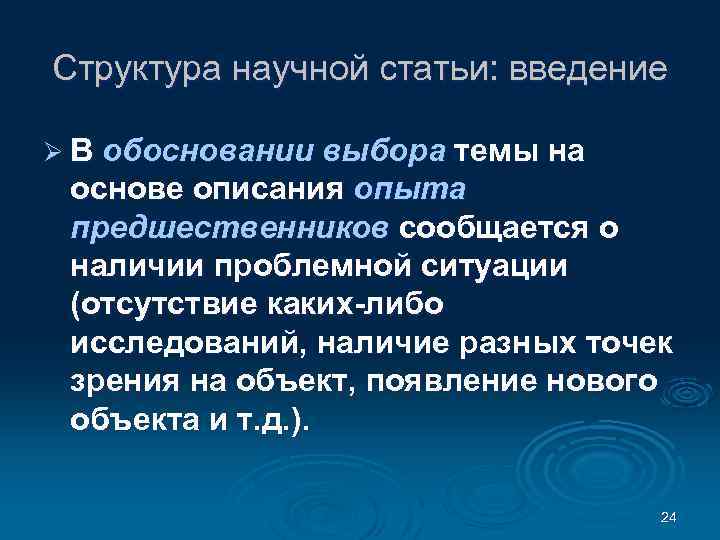 Структура научной статьи: введение

➢ В обосновании выбора темы на основе описания опыта предшественников сообщается о наличии проблемной ситуации (отсутствие каких-либо исследований, наличие разных точек зрения на объект, появление нового объекта и т.д.).

24